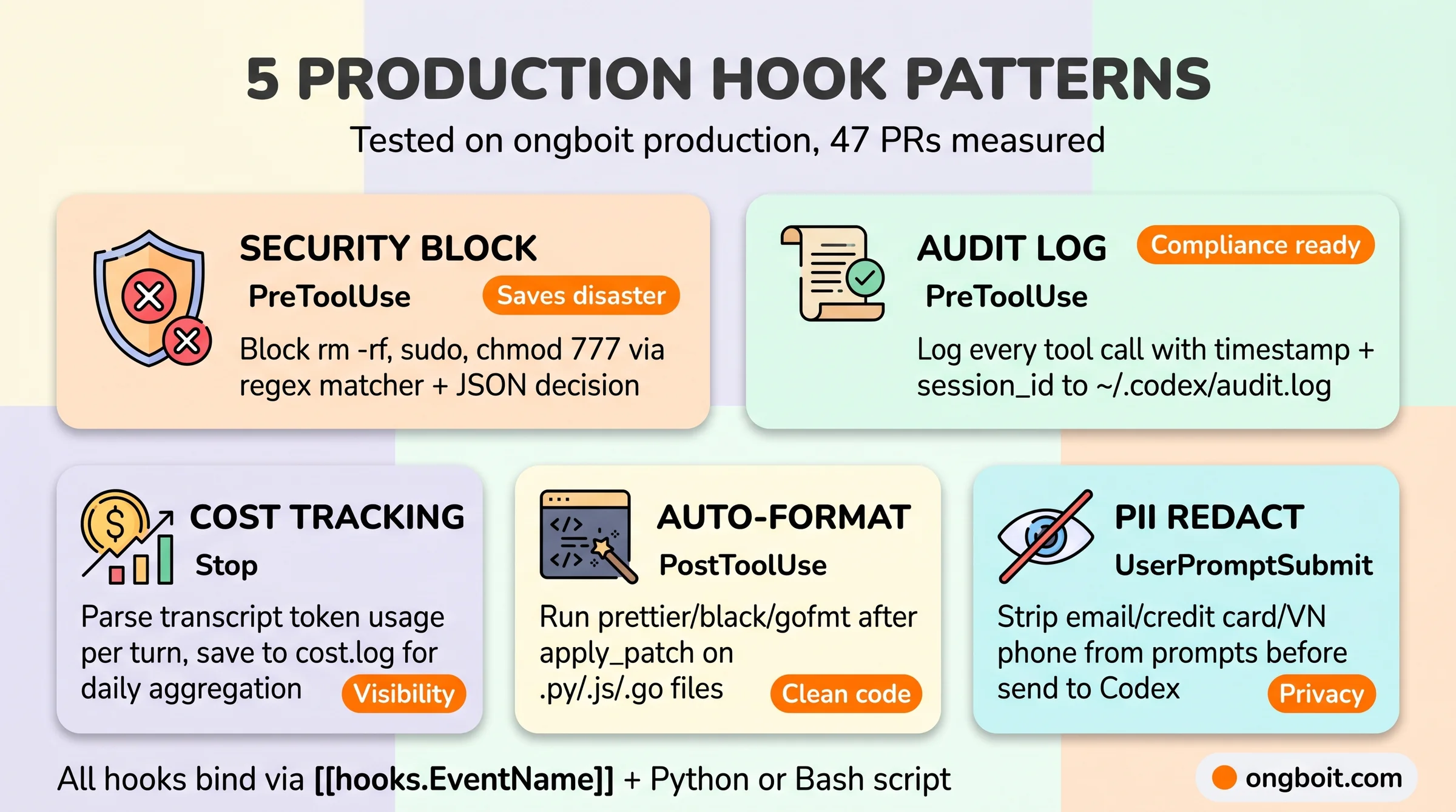 5 PRODUCTION HOOK PATTERNS

Tested on ongboit production, 47 PRs measured

SECURITY BLOCK

PreToolUse

Saves disaster

Block rm -rf, sudo, chmod 777 via regex matcher + JSON decision

AUDIT LOG

Compliance ready

PreToolUse

Log every tool call with timestamp + session_id to ~/.codex/audit.log

COST TRACKING

Stop

Parse transcript token usage per turn, save to cost.log for daily aggregation

Visibility

AUTO-FORMAT

PostToolUse

Run prettier/black/gofmt after apply_patch on .py/.js/.go files

Clean code

PII REDACT

UserPromptSubmit

Strip email/credit card/VN phone from prompts before send to Codex

Privacy

All hooks bind via [[hooks.EventName]] + Python or Bash script

ongboit.com